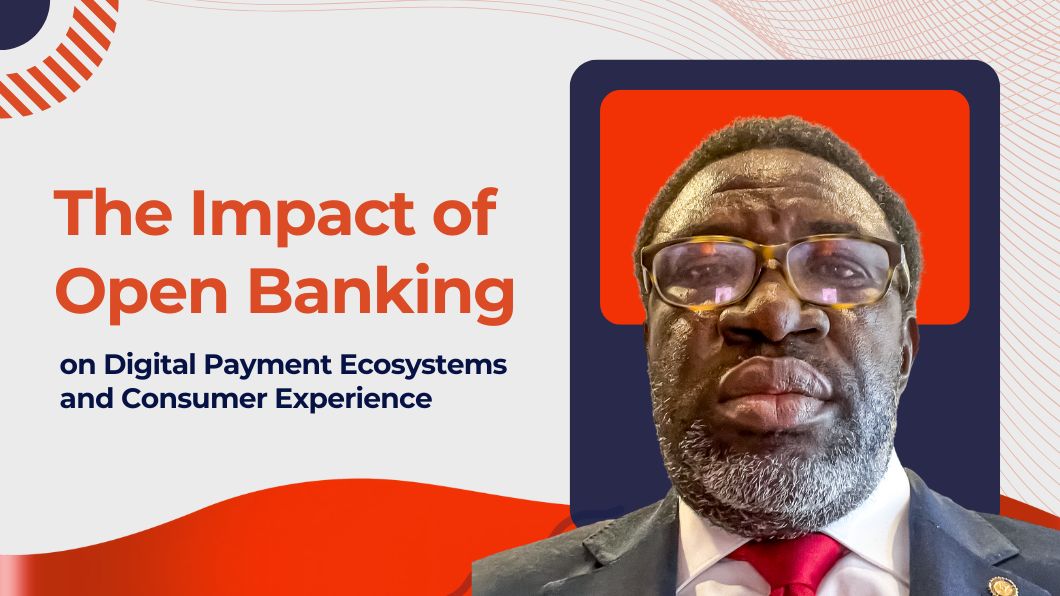 The Impact of Open Banking

on Digital Payment Ecosystems and Consumer Experience